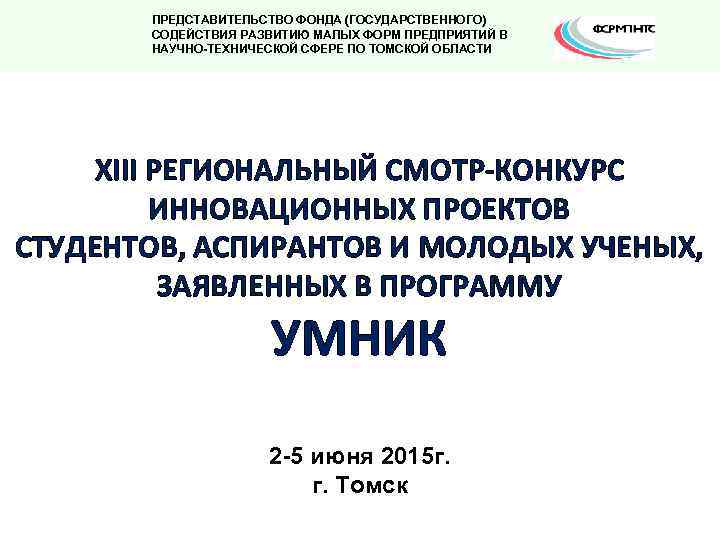 ПРЕДСТАВИТЕЛЬСТВО ФОНДА (ГОСУДАРСТВЕННОГО) СОДЕЙСТВИЯ РАЗВИТИЮ МАЛЫХ ФОРМ ПРЕДПРИЯТИЙ В НАУЧНО-ТЕХНИЧЕСКОЙ СФЕРЕ ПО ТОМСКОЙ ОБЛАСТИ

ФСРМПНТС

XIII РЕГИОНАЛЬНЫЙ СМОТР-КОНКУРС ИННОВАЦИОННЫХ ПРОЕКТОВ СТУДЕНТОВ, АСПИРАНТОВ И МОЛОДЫХ УЧЕНЫХ, ЗАЯВЛЕННЫХ В ПРОГРАММУ

УМНИК

2-5 июня 2015г.
г. Томск